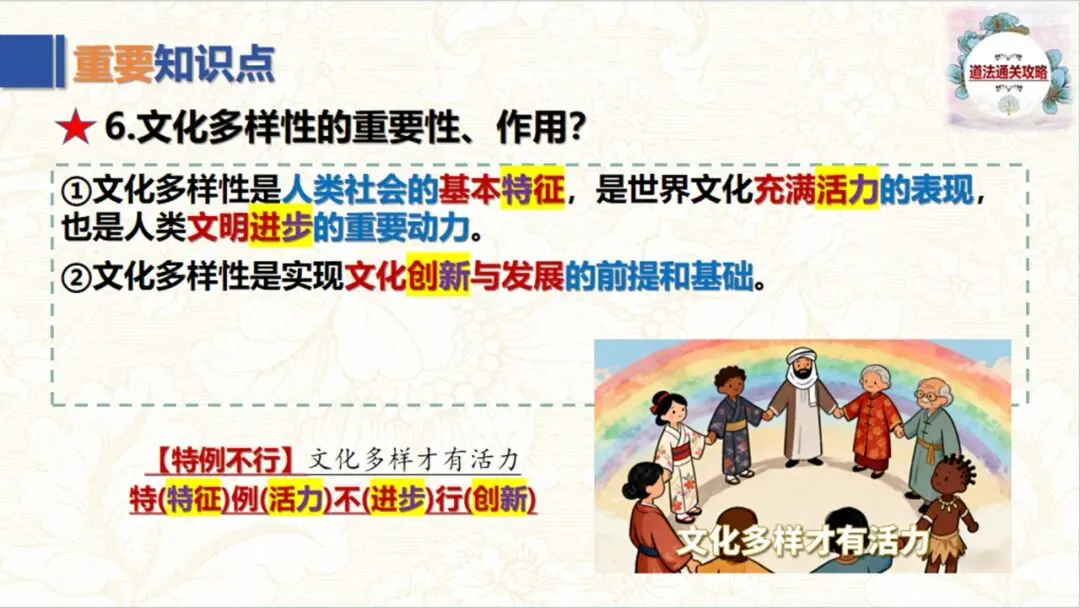 重要知识点

道法通关攻略

★ 6.文化多样性的重要性、作用？

①文化多样性是人类社会的基本特征，是世界文化充满活力的表现，也是人类文明进步的重要动力。

②文化多样性是实现文化创新与发展的前提和基础。

【特例不行】文化多样才有活力

特(特征)例(活力)不(进步)行(创新)

文化多样才有活力